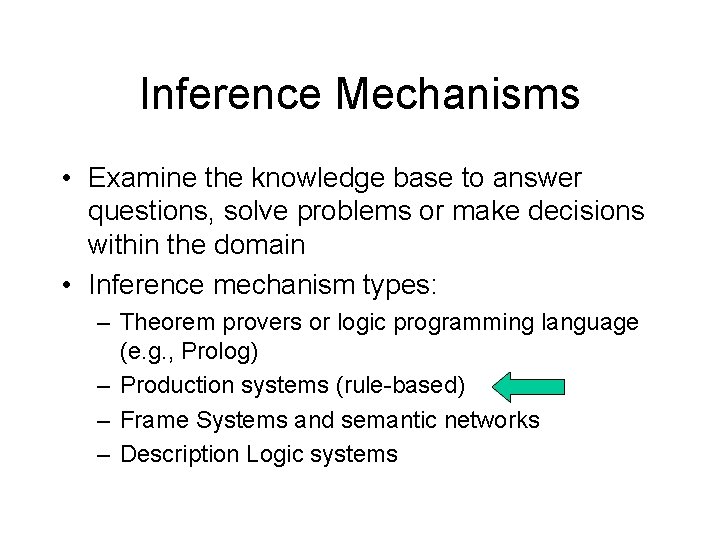 Inference Mechanisms

• Examine the knowledge base to answer questions, solve problems or make decisions within the domain

• Inference mechanism types:
– Theorem provers or logic programming language (e.g., Prolog)
– Production systems (rule-based)
– Frame Systems and semantic networks
– Description Logic systems